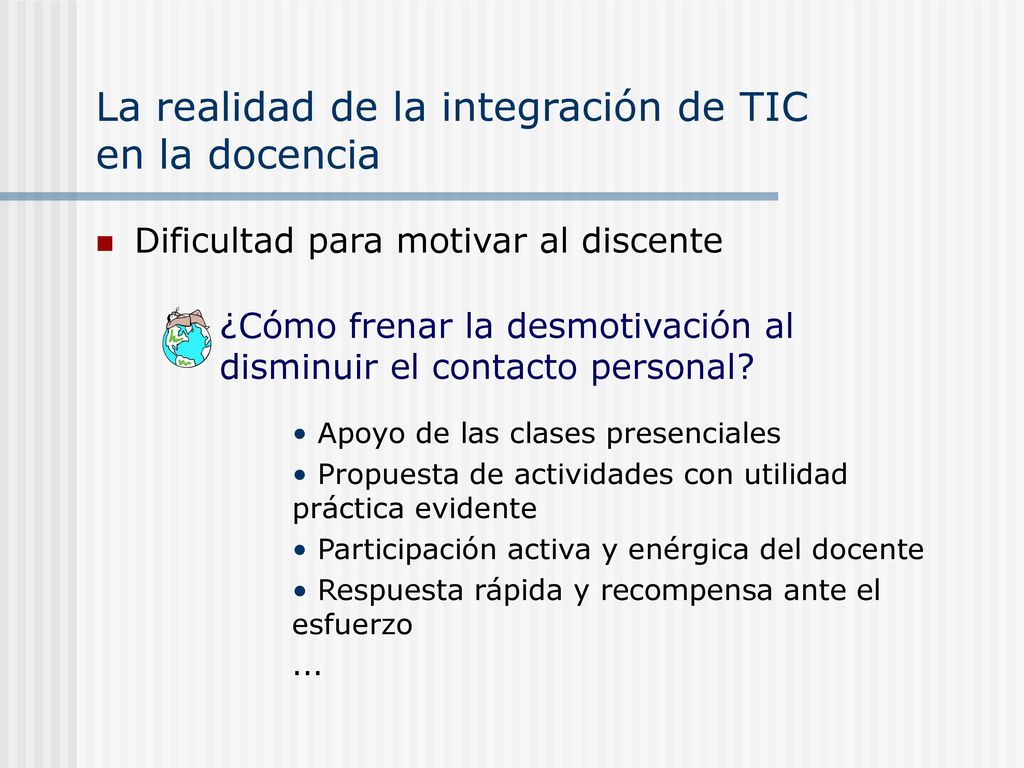 La realidad de la integración de TIC en la docencia

Dificultad para motivar al discente

¿Cómo frenar la desmotivación al disminuir el contacto personal?

• Apoyo de las clases presenciales
• Propuesta de actividades con utilidad práctica evidente
• Participación activa y enérgica del docente
• Respuesta rápida y recompensa ante el esfuerzo
...